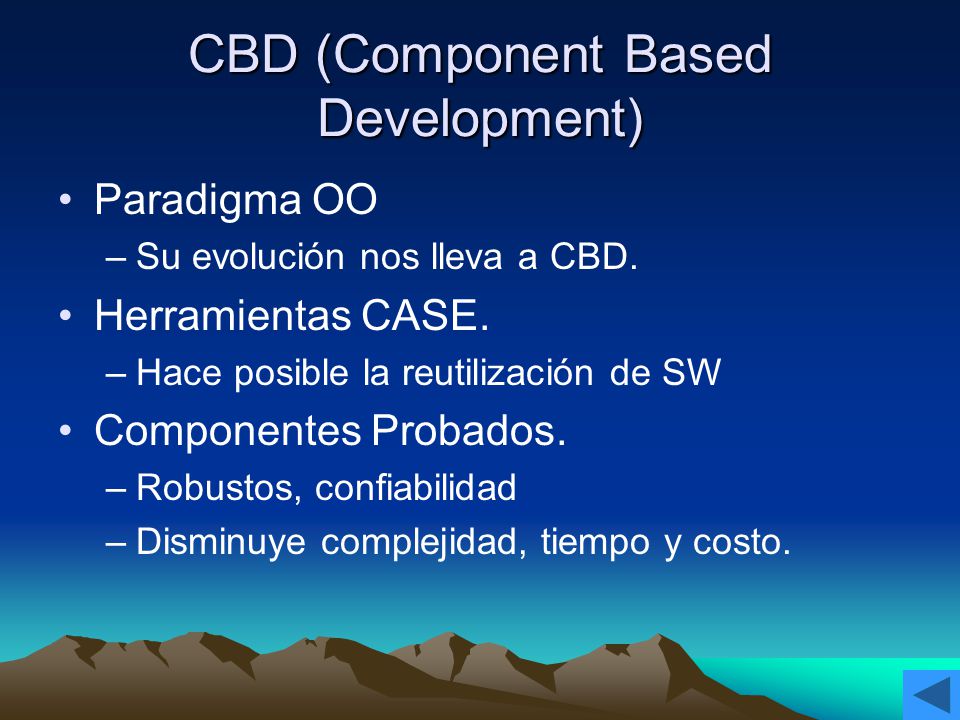 CBD (Component Based Development)

• Paradigma OO
– Su evolución nos lleva a CBD.
• Herramientas CASE.
– Hace posible la reutilización de SW
• Componentes Probados.
– Robustos, confiabilidad
– Disminuye complejidad, tiempo y costo.